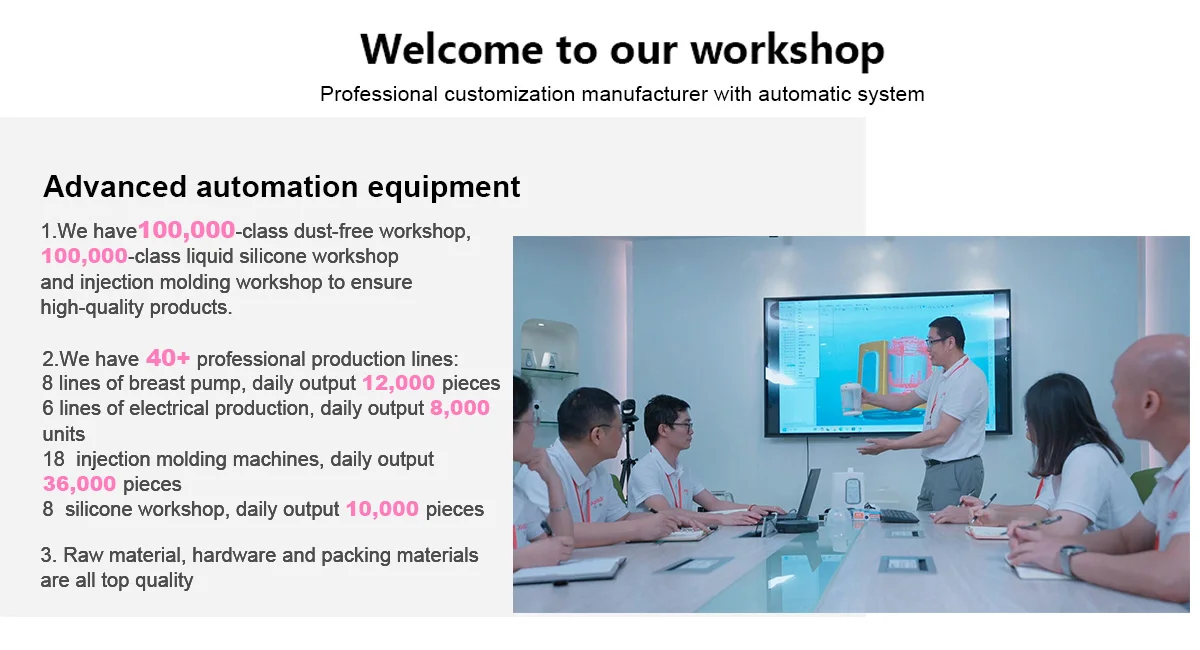 Welcome to our workshop

Professional customization manufacturer with automatic system

Advanced automation equipment

1.We have100,000-class dust-free workshop, 100,000-class liquid silicone workshop and injection molding workshop to ensure high-quality products.

2.We have 40+ professional production lines:
8 lines of breast pump, daily output 12,000 pieces
6 lines of electrical production, daily output 8,000 units
18 injection molding machines, daily output 36,000 pieces
8 silicone workshop, daily output 10,000 pieces

3. Raw material, hardware and packing materials are all top quality